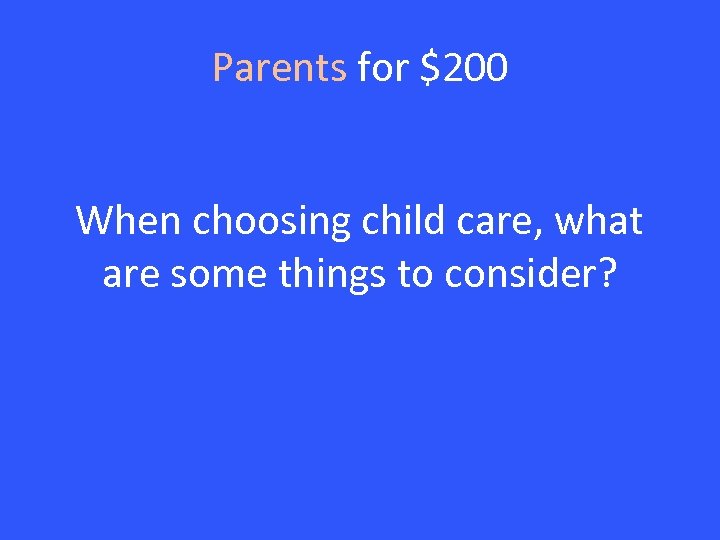 Parents for \$200

When choosing child care, what are some things to consider?